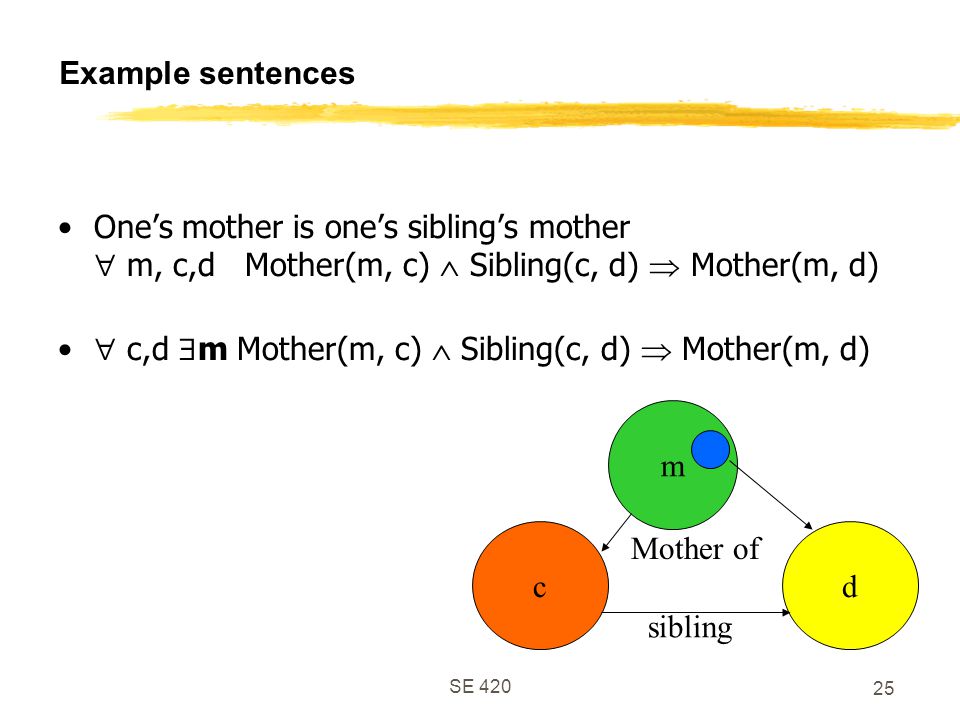 Example sentences

• One's mother is one's sibling's mother
$\forall$ m, c,d Mother(m, c) $\wedge$ Sibling(c, d) $\Rightarrow$ Mother(m, d)

• $\forall$ c,d $\exists$**m** Mother(m, c) $\wedge$ Sibling(c, d) $\Rightarrow$ Mother(m, d)

m

Mother of

c

d

sibling

SE 420

25